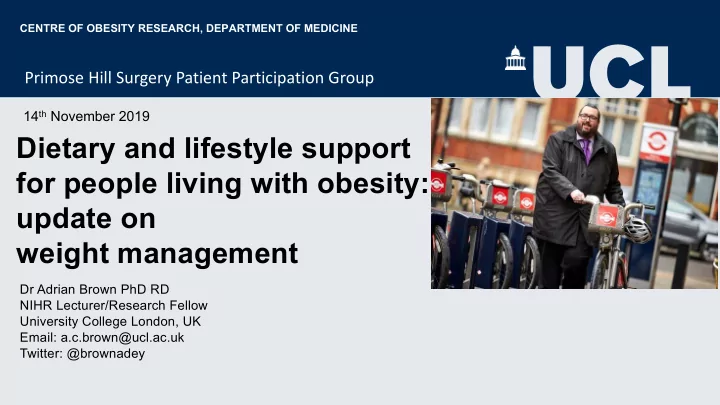 CENTRE OF OBESITY RESEARCH, DEPARTMENT OF MEDICINE

Primose Hill Surgery Patient Participation Group

UCL

14$^{th}$ November 2019

Dietary and lifestyle support for people living with obesity: update on weight management

Dr Adrian Brown PhD RD
NIHR Lecturer/Research Fellow
University College London, UK
Email: a.c.brown@ucl.ac.uk
Twitter: @brownadey